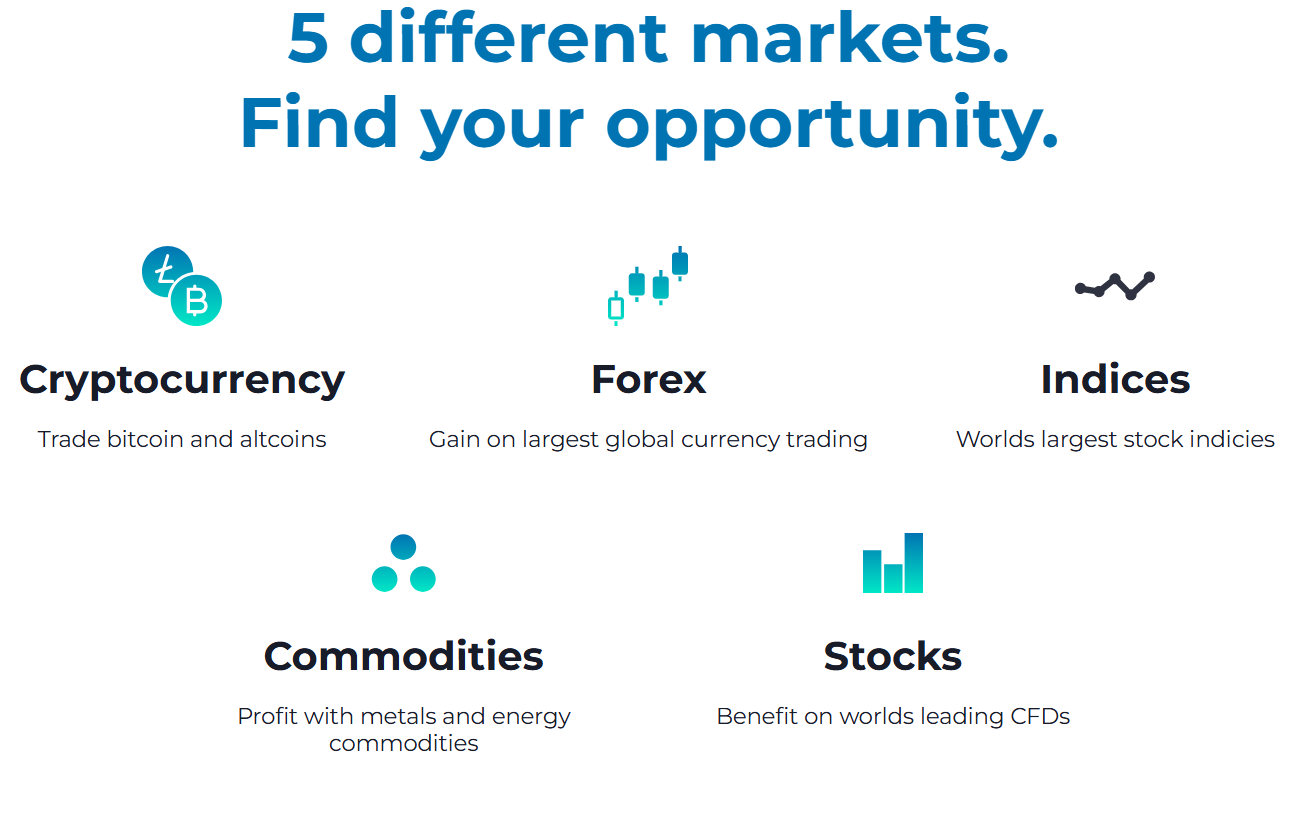 5 different markets.
Find your opportunity.

Cryptocurrency

Trade bitcoin and altcoins

Forex

Gain on largest global currency trading

Indices

Worlds largest stock indicies

Commodities

Profit with metals and energy commodities

Stocks

Benefit on worlds leading CFDs